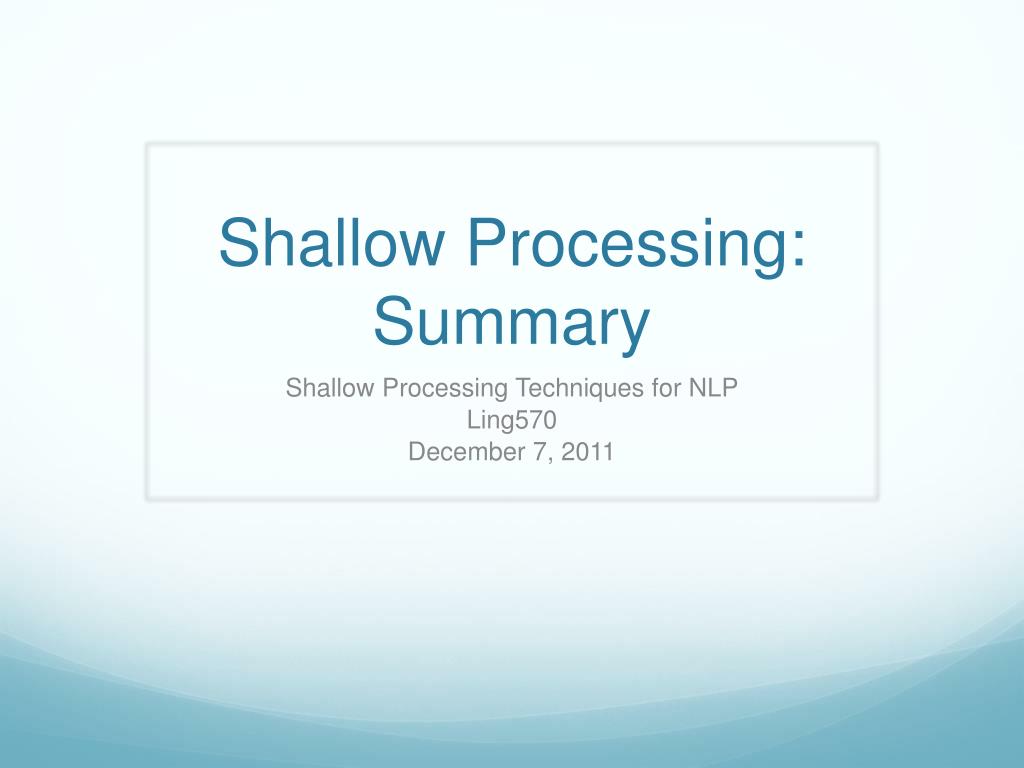 Shallow Processing: Summary

Shallow Processing Techniques for NLP
Ling570
December 7, 2011